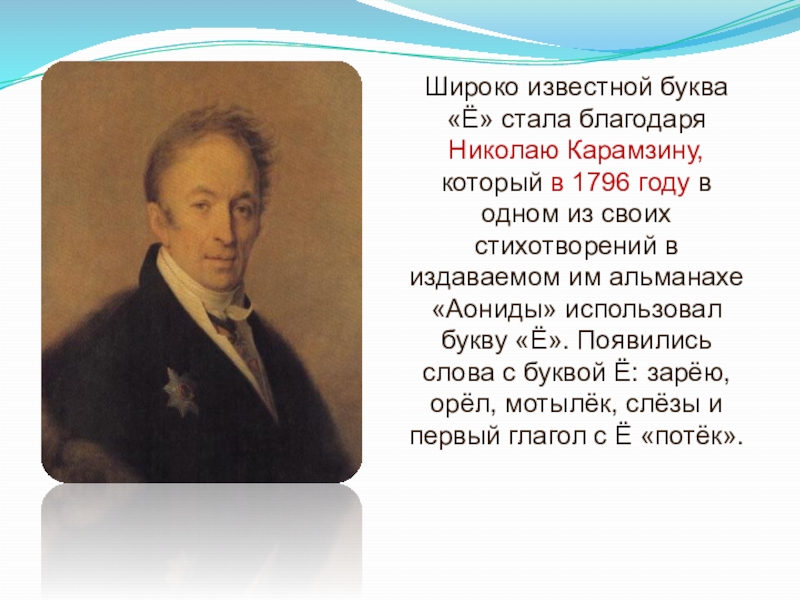 Широко известной буква «Ё» стала благодаря Николаю Карамзину, который в 1796 году в одном из своих стихотворений в издаваемом им альманахе «Аониды» использовал букву «Ё». Появились слова с буквой Ё: зарёю, орёл, мотылёк, слёзы и первый глагол с Ё «потёк».